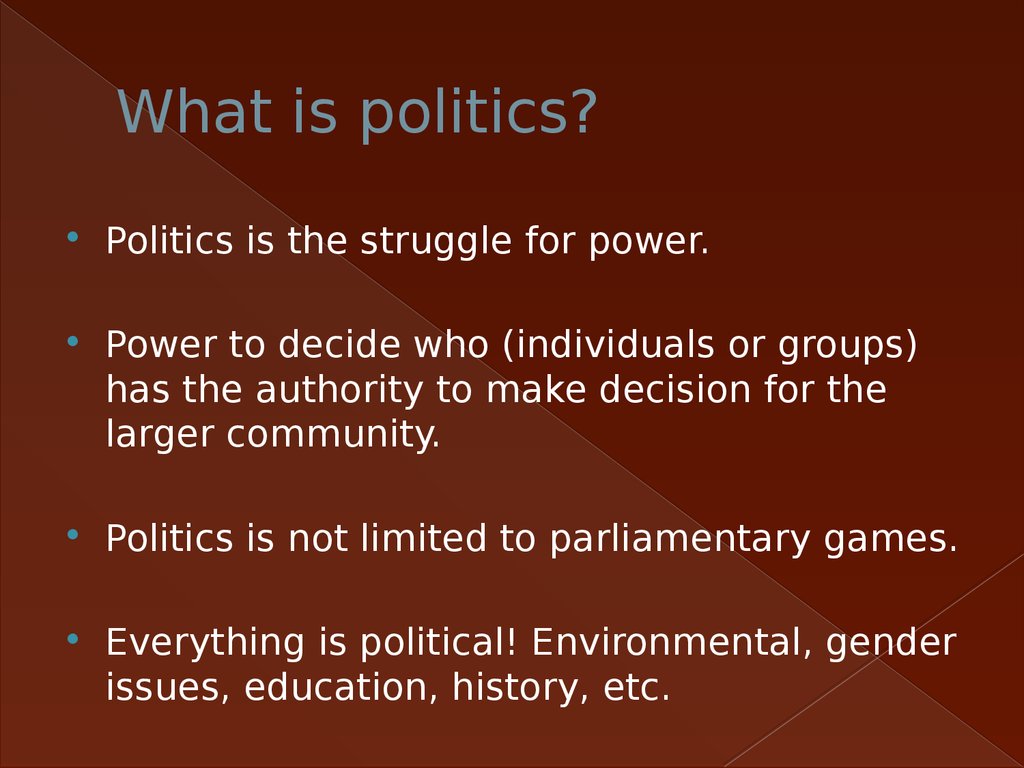 What is politics?

• Politics is the struggle for power.

• Power to decide who (individuals or groups) has the authority to make decision for the larger community.

• Politics is not limited to parliamentary games.

• Everything is political! Environmental, gender issues, education, history, etc.